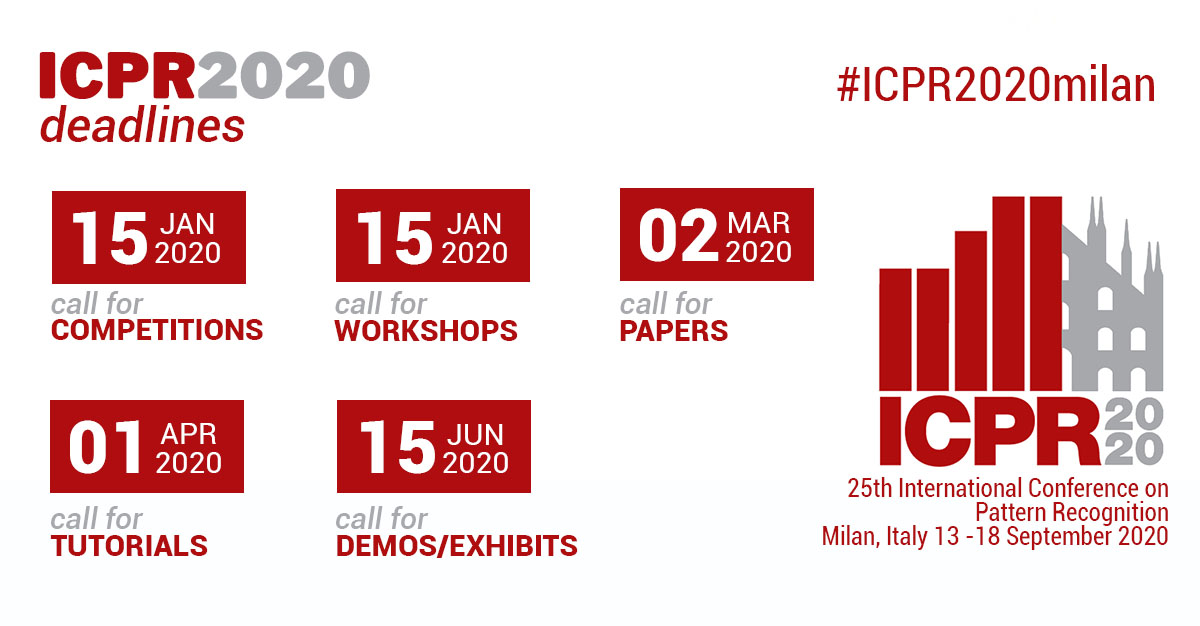 ICPR2020
deadlines

#ICPR2020milan

15 JAN 2020
call for
COMPETITIONS

15 JAN 2020
call for
WORKSHOPS

02 MAR 2020
call for
PAPERS

01 APR 2020
call for
TUTORIALS

15 JUN 2020
call for
DEMOS/EXHIBITS

ICPR 2020
25th International Conference on Pattern Recognition
Milan, Italy 13 -18 September 2020